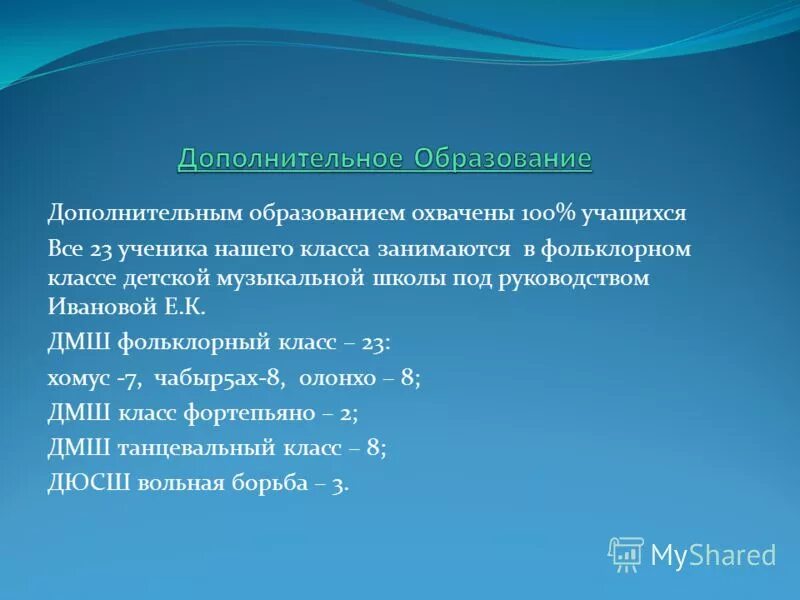 Дополнительное Образование

Дополнительным образованием охвачены 100% учащихся

Все 23 ученика нашего класса занимаются в фольклорном классе детской музыкальной школы под руководством Ивановой Е.К.

ДМШ фольклорный класс – 23:

хомус -7, чабыр5ах-8, олонхо – 8;

ДМШ класс фортепьяно – 2;

ДМШ танцевальный класс – 8;

ДЮСШ вольная борьба – 3.

MyShared